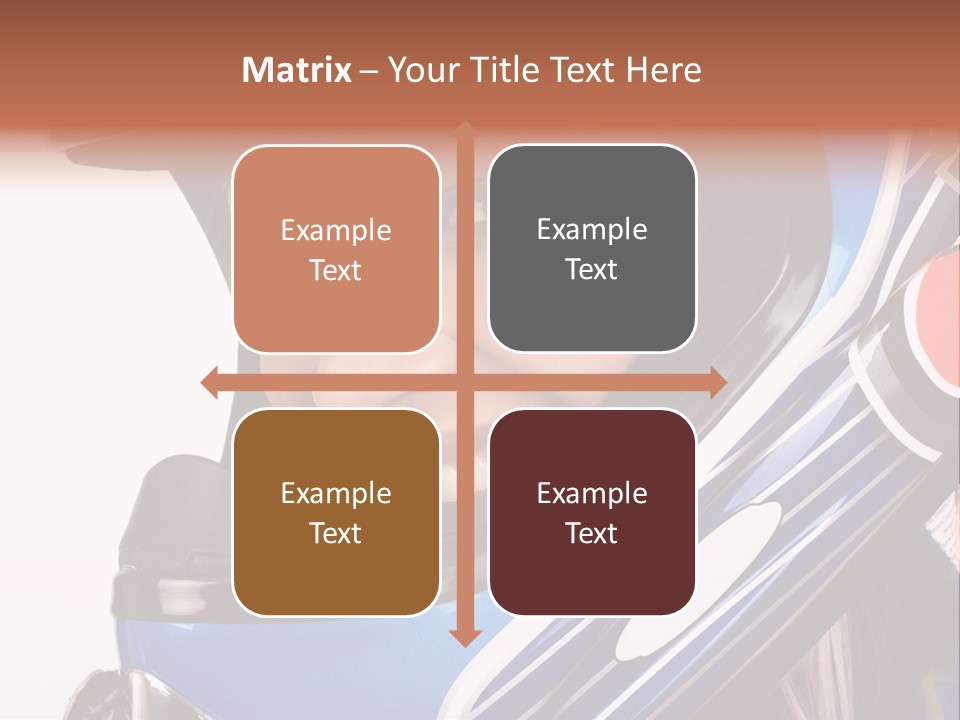 Matrix – Your Title Text Here

Example Text

Example Text

Example Text

Example Text